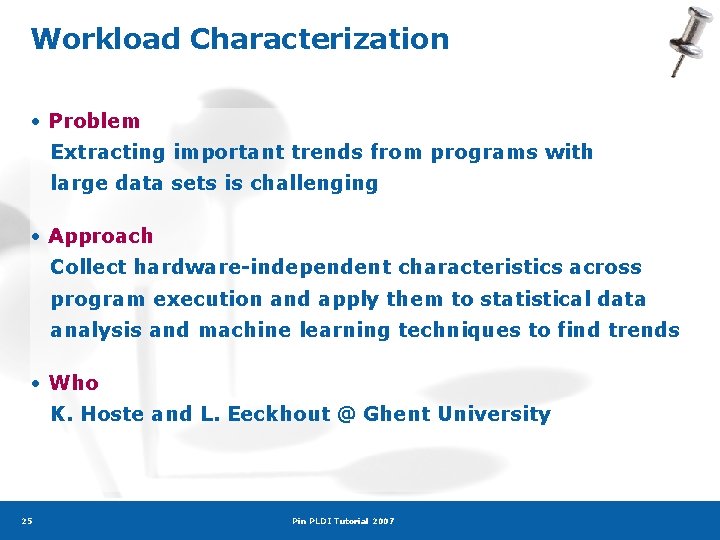 Workload Characterization

• Problem
Extracting important trends from programs with large data sets is challenging

• Approach
Collect hardware-independent characteristics across program execution and apply them to statistical data analysis and machine learning techniques to find trends

• Who
K. Hoste and L. Eeckhout @ Ghent University

25

Pin PLDI Tutorial 2007